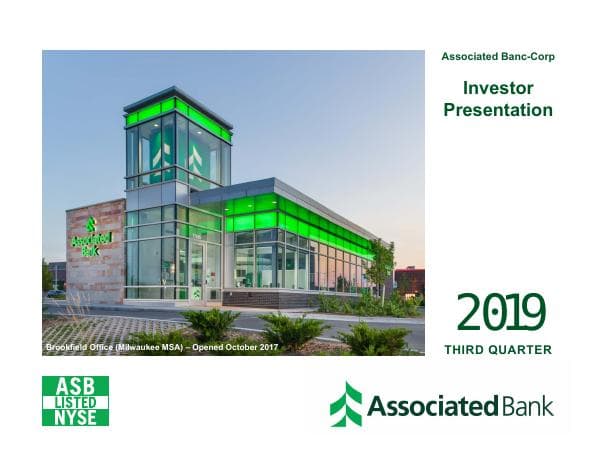 Associated Banc-Corp

Investor Presentation

Associated Bank

Brookfield Office (Milwaukee MSA) – Opened October 2017

2019

THIRD QUARTER

ASB LISTED NYSE

Associated Bank